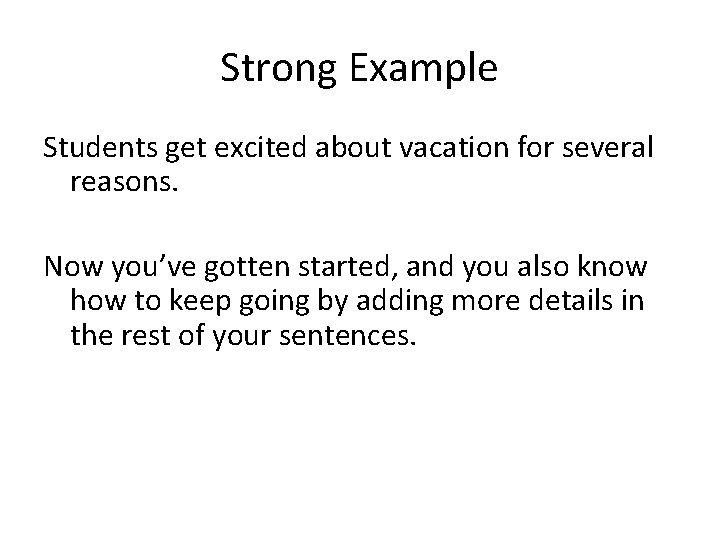 Strong Example

Students get excited about vacation for several reasons.

Now you’ve gotten started, and you also know how to keep going by adding more details in the rest of your sentences.